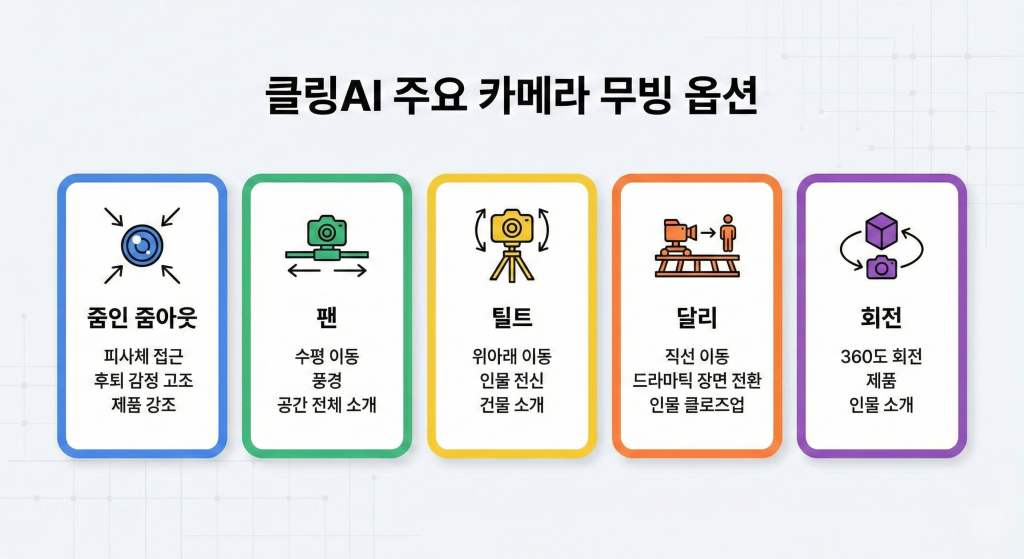 클링AI 주요 카메라 무빙 옵션

줌인 줌아웃
피사체 접근
후퇴 감정 고조
제품 강조

팬
수평 이동
풍경
공간 전체 소개

틸트
위아래 이동
인물 전신
건물 소개

달리
직선 이동
드라마틱 장면 전환
인물 클로즈업

회전
360도 회전
제품
인물 소개